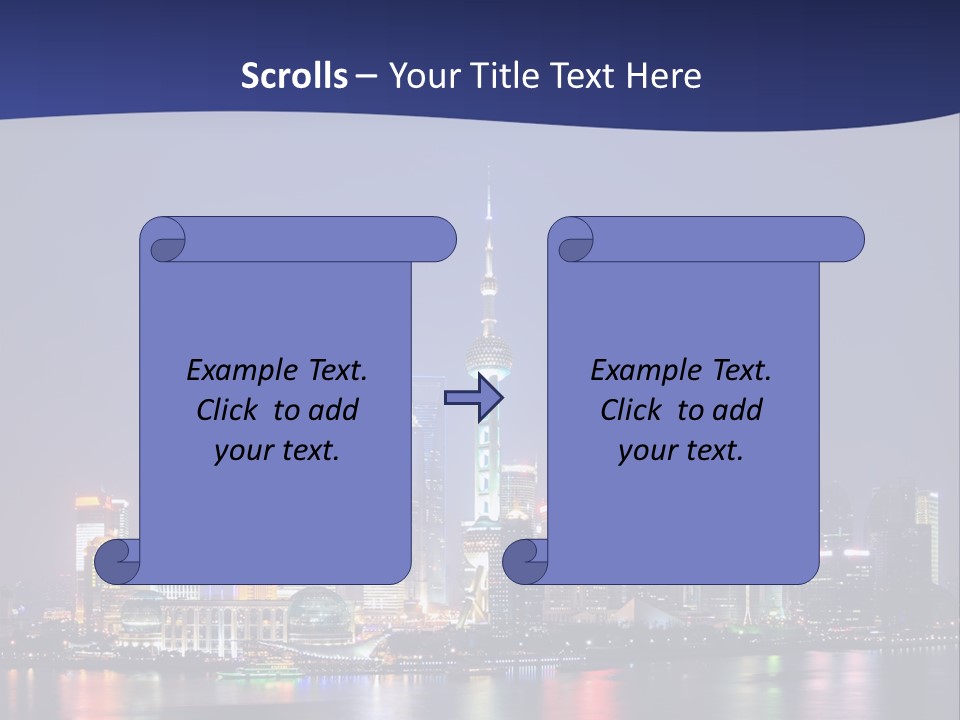 Scrolls – Your Title Text Here

Example Text. Click to add your text.

Example Text. Click to add your text.